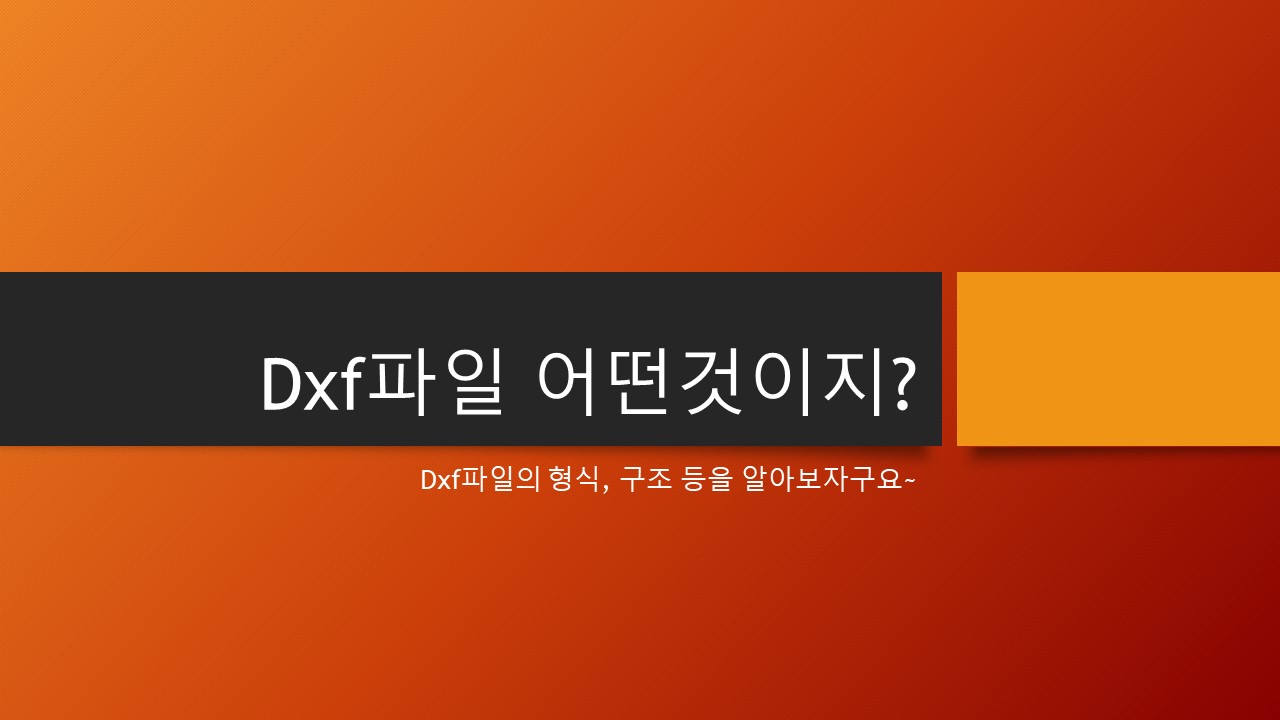 Dxf파일 어떤것이지?

Dxf파일의 형식, 구조 등을 알아보자구요~